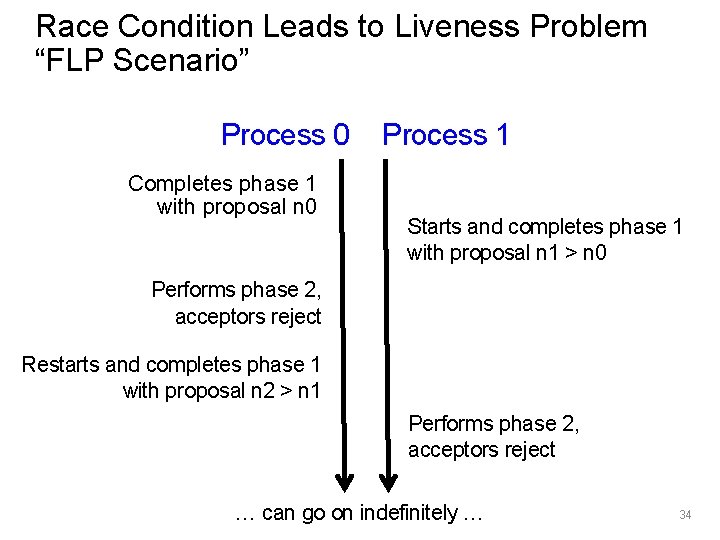 Race Condition Leads to Liveness Problem
“FLP Scenario”

Process 0

Process 1

Completes phase 1 with proposal n0

Starts and completes phase 1 with proposal n1 > n0

Performs phase 2, acceptors reject

Restarts and completes phase 1 with proposal n2 > n1

Performs phase 2, acceptors reject

… can go on indefinitely …

34